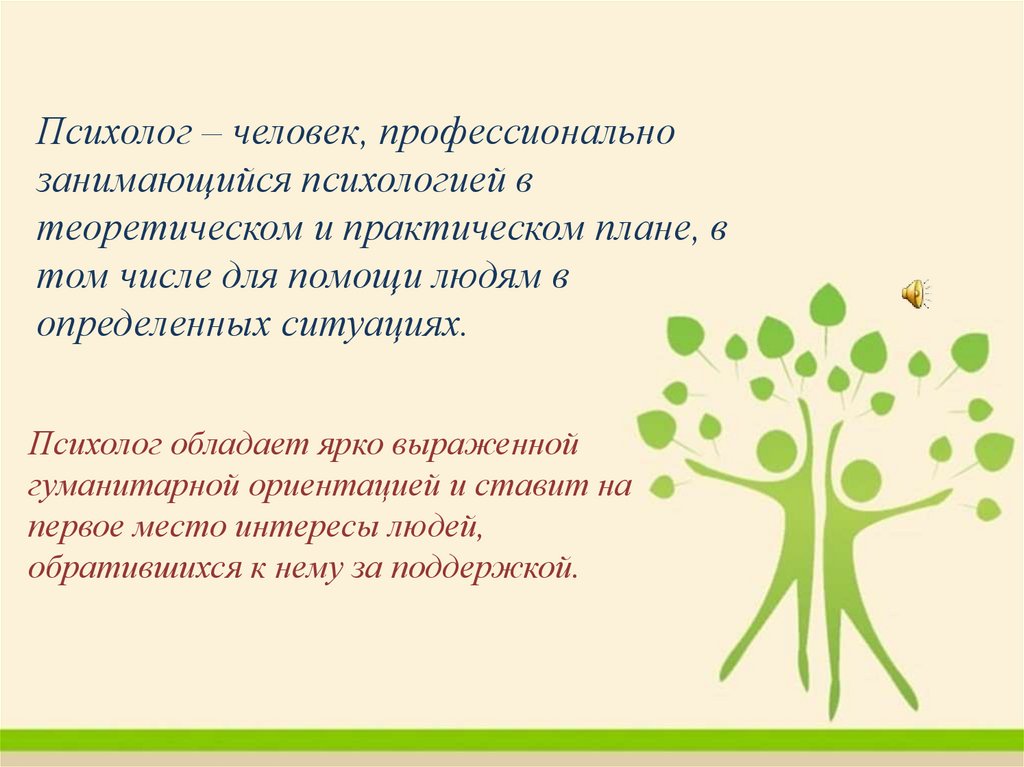 Психолог – человек, профессионально занимающийся психологией в теоретическом и практическом плане, в том числе для помощи людям в определенных ситуациях.

Психолог обладает ярко выраженной гуманитарной ориентацией и ставит на первое место интересы людей, обратившихся к нему за поддержкой.